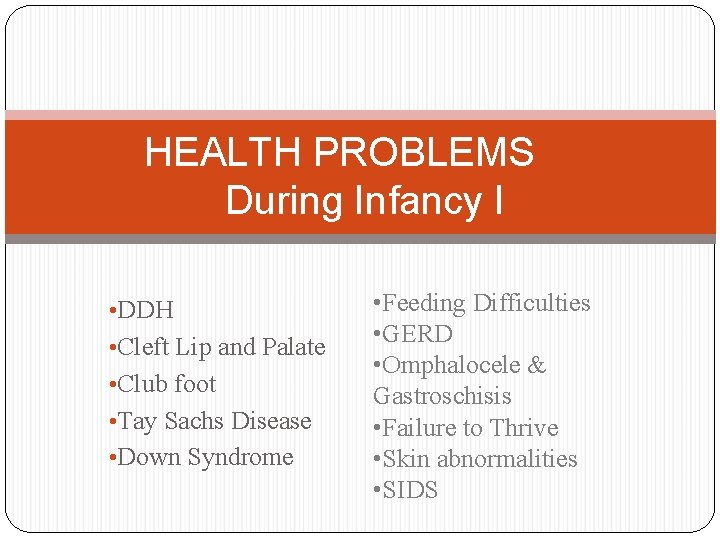 HEALTH PROBLEMS
During Infancy I

•DDH
•Cleft Lip and Palate
•Club foot
•Tay Sachs Disease
•Down Syndrome

•Feeding Difficulties
•GERD
•Omphalocele & Gastroschisis
•Failure to Thrive
•Skin abnormalities
•SIDS